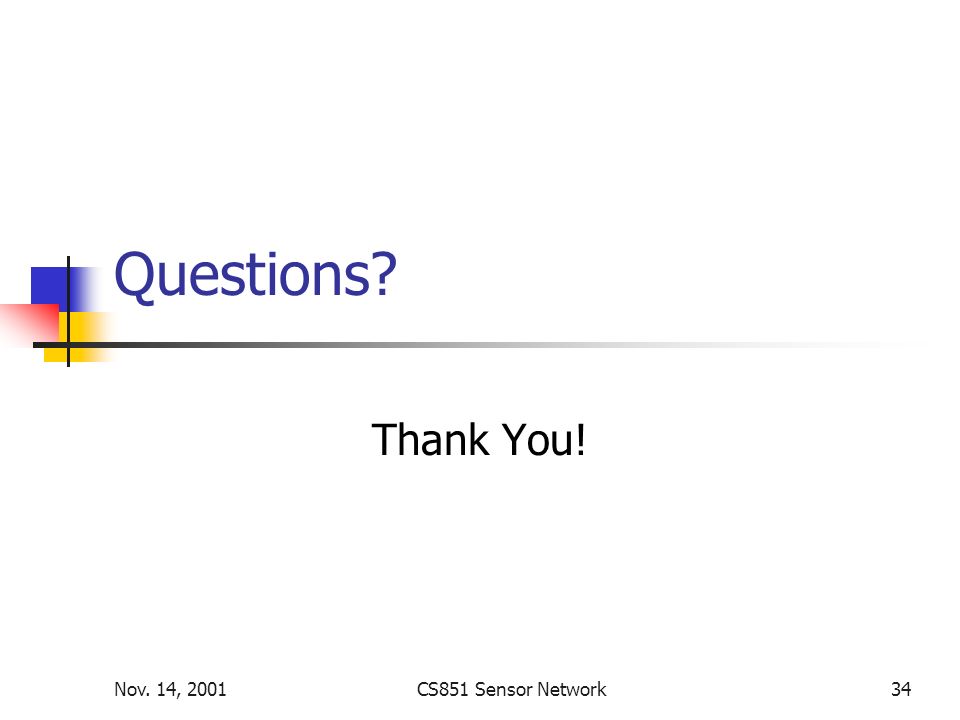 Questions?

Thank You!

Nov. 14, 2001

CS851 Sensor Network

34